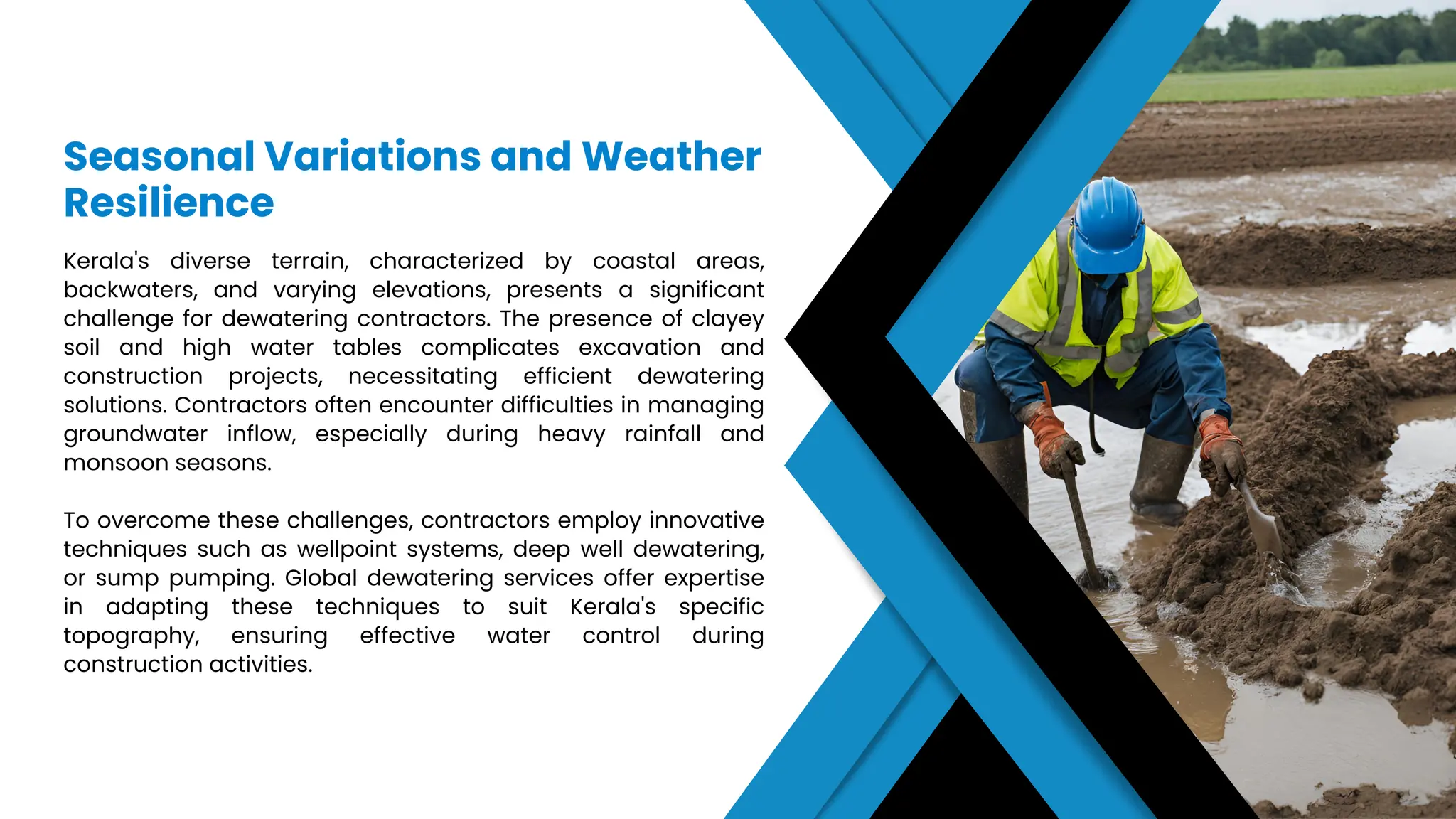 Seasonal Variations and Weather Resilience

Kerala's diverse terrain, characterized by coastal areas, backwaters, and varying elevations, presents a significant challenge for dewatering contractors. The presence of clayey soil and high water tables complicates excavation and construction projects, necessitating efficient dewatering solutions. Contractors often encounter difficulties in managing groundwater inflow, especially during heavy rainfall and monsoon seasons.

To overcome these challenges, contractors employ innovative techniques such as wellpoint systems, deep well dewatering, or sump pumping. Global dewatering services offer expertise in adapting these techniques to suit Kerala's specific topography, ensuring effective water control during construction activities.